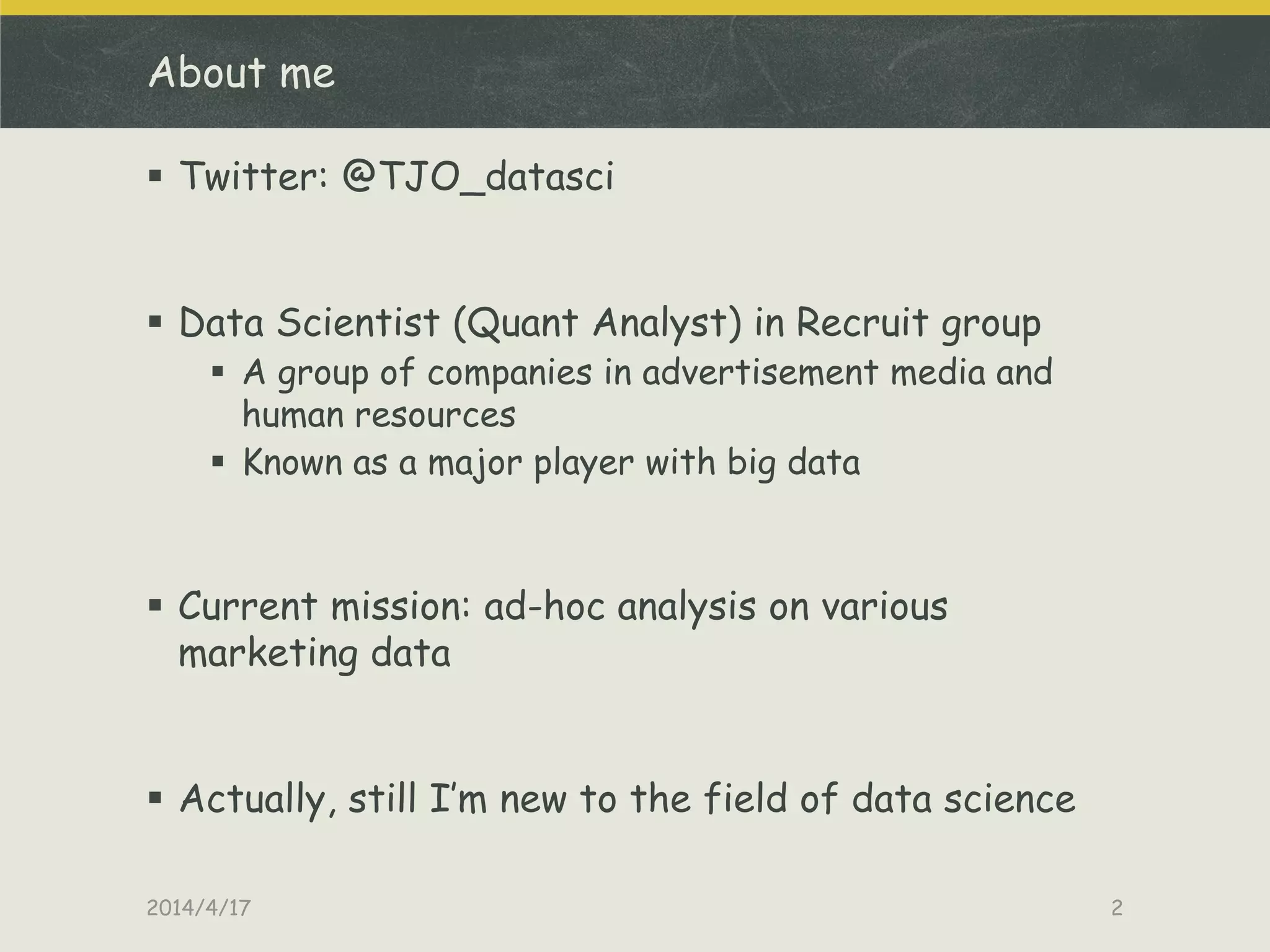 About me

▪ Twitter: @TJO_datasci

▪ Data Scientist (Quant Analyst) in Recruit group
▪ A group of companies in advertisement media and human resources
▪ Known as a major player with big data

▪ Current mission: ad-hoc analysis on various marketing data

▪ Actually, still I'm new to the field of data science

2014/4/17

2